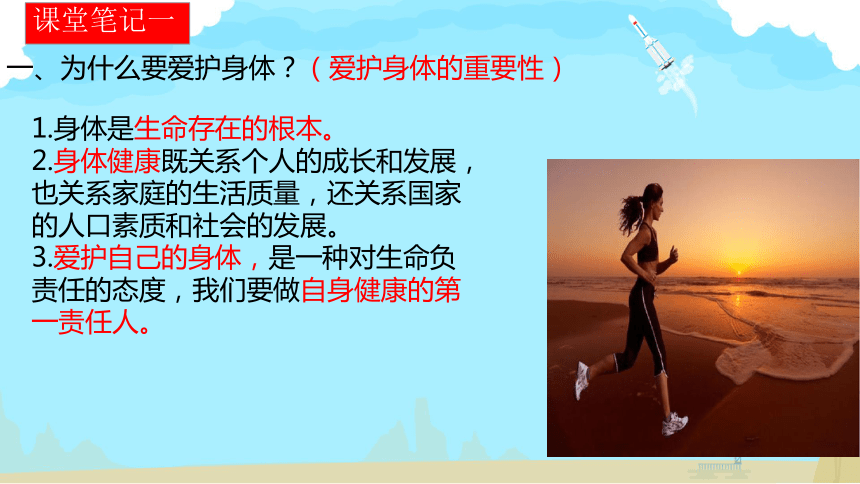 课堂笔记一

一、为什么要爱护身体？（爱护身体的重要性）

1.身体是生命存在的根本。
2.身体健康既关系个人的成长和发展，也关系家庭的生活质量，还关系国家的人口素质和社会的发展。
3.爱护自己的身体，是一种对生命负责任的态度，我们要做自身健康的第一责任人。